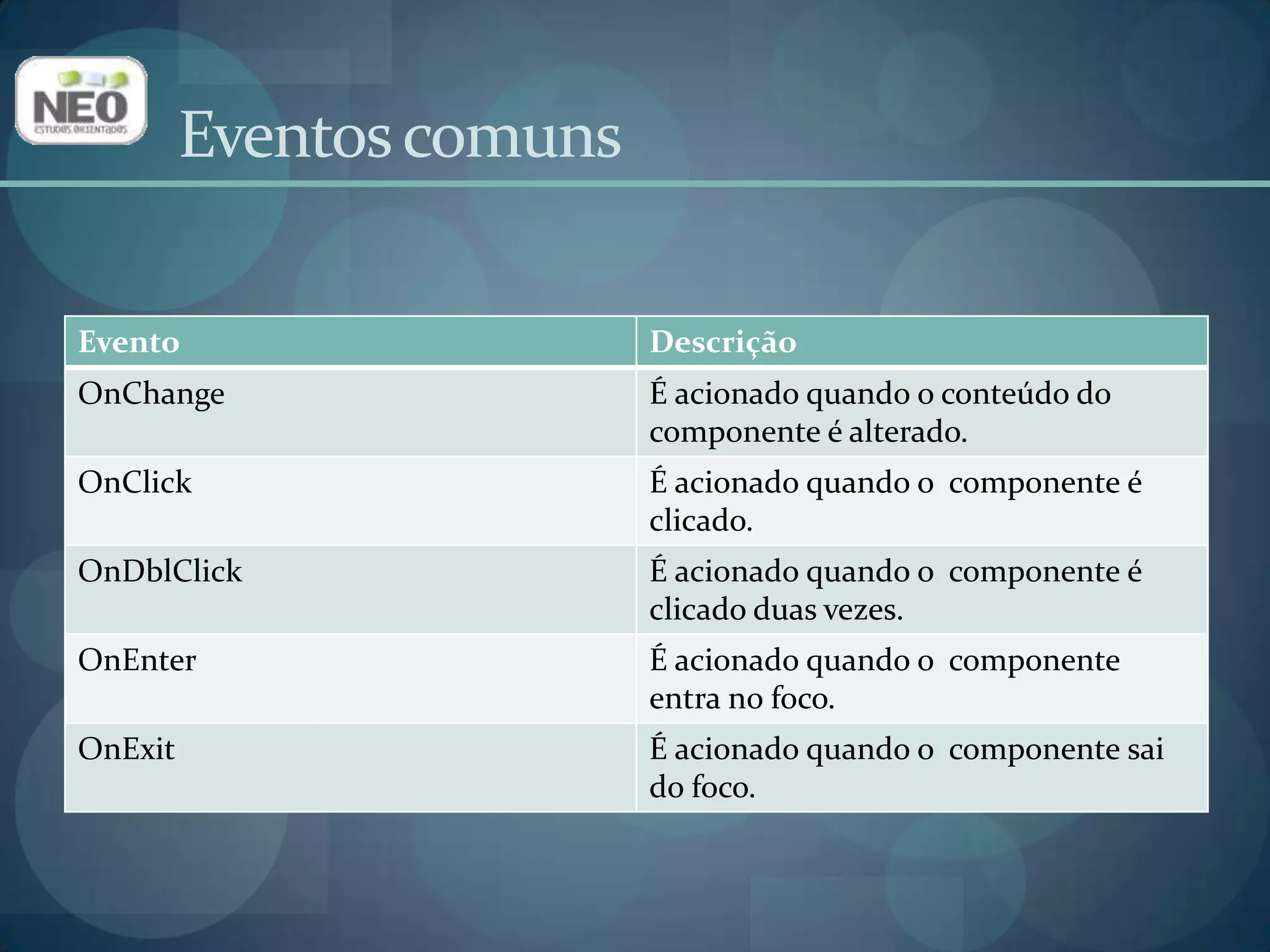 NEO
ESTUDOS ORIENTADOS

Eventos comuns

| Evento | Descrição |
|---|---|
| OnChange | É acionado quando o conteúdo do componente é alterado. |
| OnClick | É acionado quando o componente é clicado. |
| OnDblClick | É acionado quando o componente é clicado duas vezes. |
| OnEnter | É acionado quando o componente entra no foco. |
| OnExit | É acionado quando o componente sai do foco. |